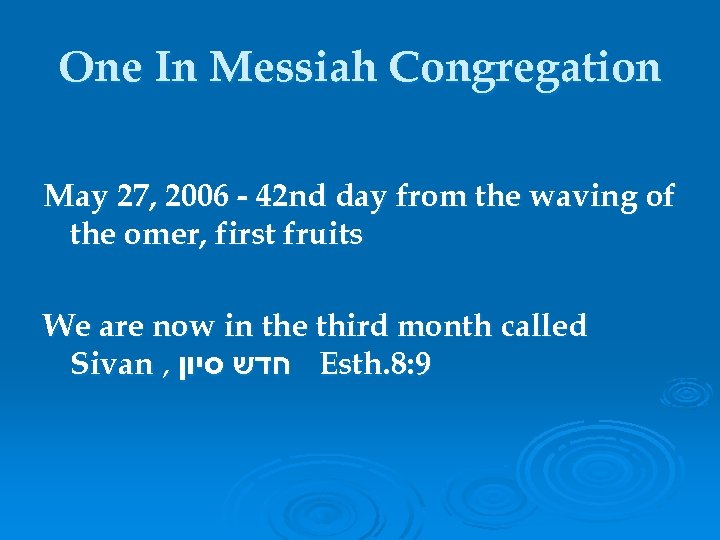 One In Messiah Congregation

May 27, 2006 - 42nd day from the waving of the omer, first fruits

We are now in the third month called Sivan , חדש סיון Esth.8:9